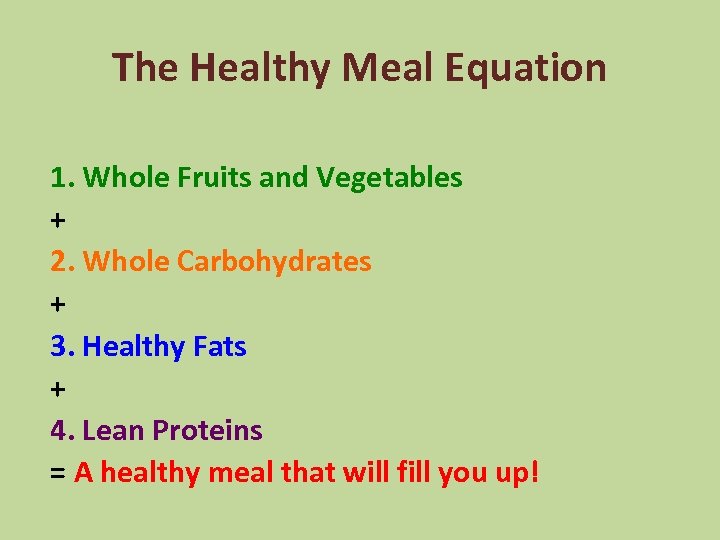 The Healthy Meal Equation

1. Whole Fruits and Vegetables
+
2. Whole Carbohydrates
+
3. Healthy Fats
+
4. Lean Proteins
= A healthy meal that will fill you up!